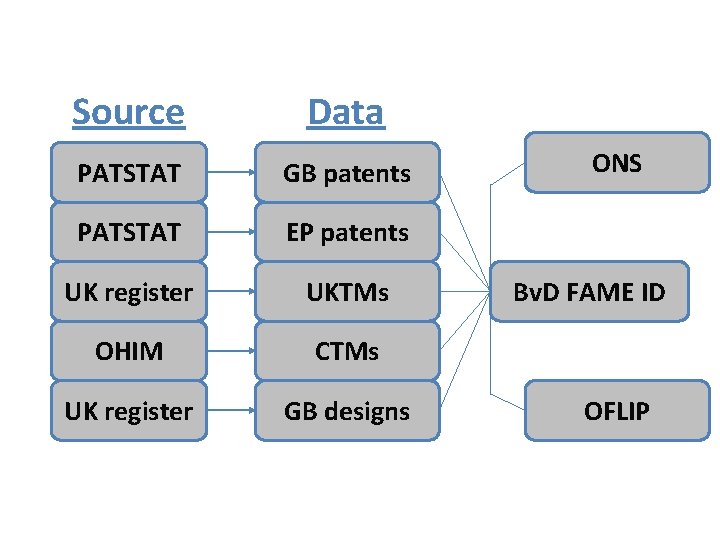 Source

PATSTAT
PATSTAT
UK register
OHIM
UK register

Data

GB patents
EP patents
UKTMs
CTMs
GB designs

ONS
BvD FAME ID
OFLIP